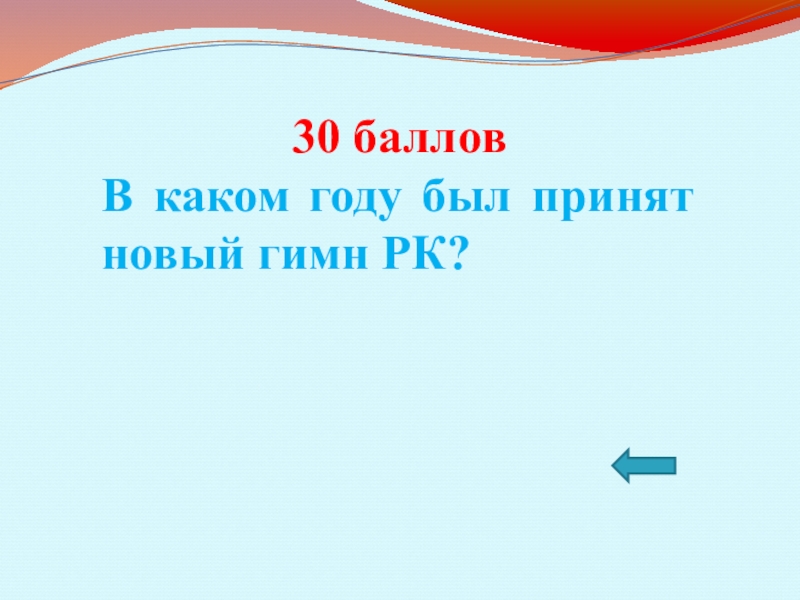 30 баллов
В каком году был принят новый гимн РК?